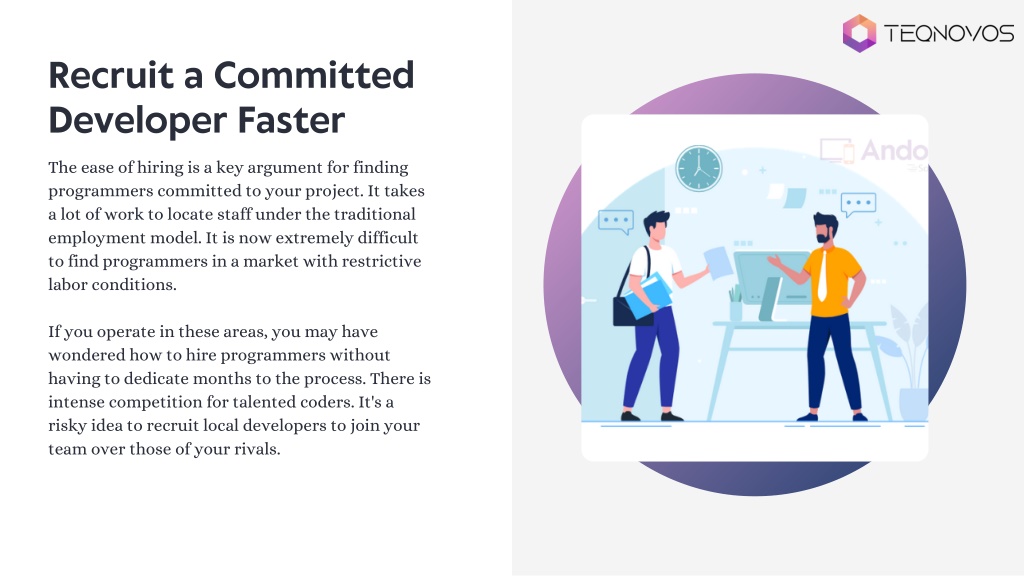 TEQNOVOS

Recruit a Committed Developer Faster

The ease of hiring is a key argument for finding programmers committed to your project. It takes a lot of work to locate staff under the traditional employment model. It is now extremely difficult to find programmers in a market with restrictive labor conditions.

If you operate in these areas, you may have wondered how to hire programmers without having to dedicate months to the process. There is intense competition for talented coders. It's a risky idea to recruit local developers to join your team over those of your rivals.

Ando